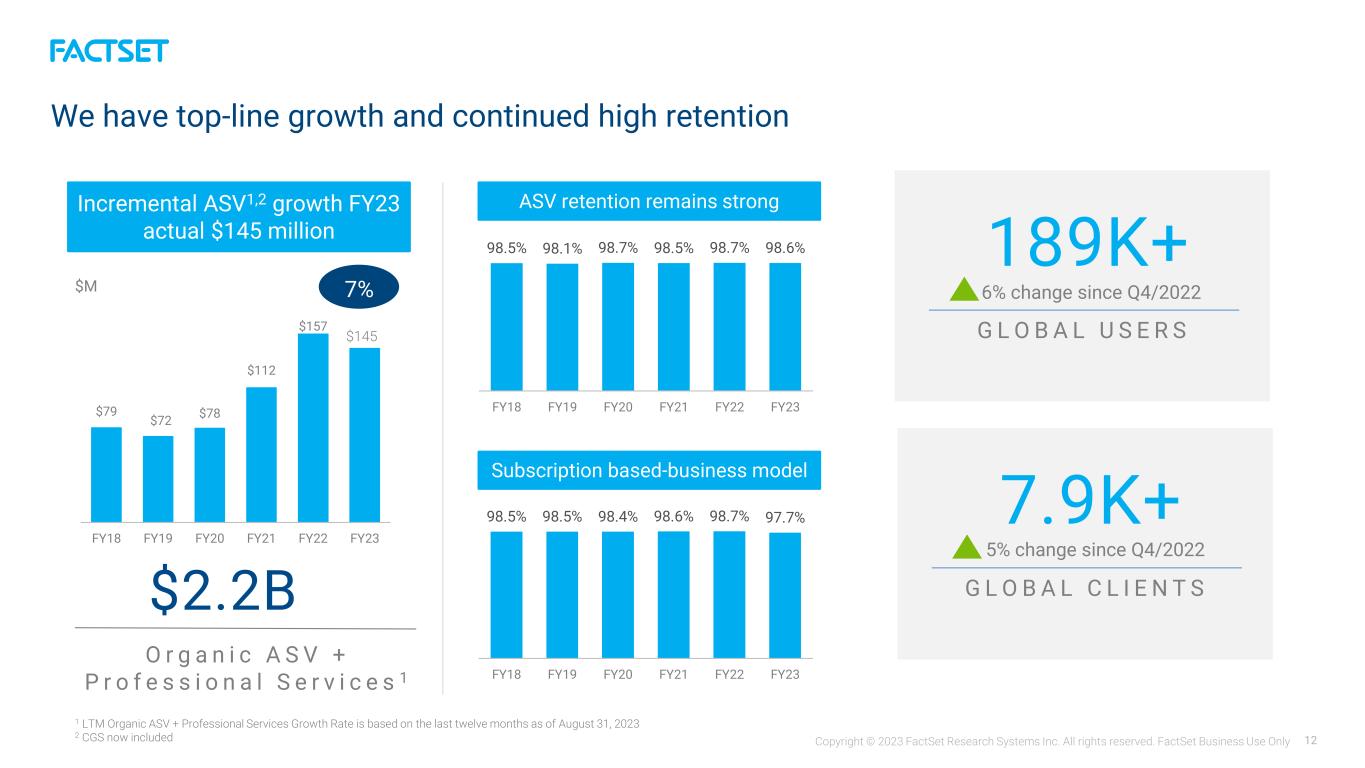 FACTSET

We have top-line growth and continued high retention

Incremental ASV$^{1,2}$ growth FY23 actual $145 million

$M

7%

$79
$72
$78
$112
$157
$145

FY18 FY19 FY20 FY21 FY22 FY23

$2.2B

Organic ASV + Professional Services$^{1}$

ASV retention remains strong

98.5% 98.1% 98.7% 98.5% 98.7% 98.6%

FY18 FY19 FY20 FY21 FY22 FY23

Subscription based-business model

98.5% 98.5% 98.4% 98.6% 98.7% 97.7%

FY18 FY19 FY20 FY21 FY22 FY23

189K+

6% change since Q4/2022

GLOBAL USERS

7.9K+

5% change since Q4/2022

GLOBAL CLIENTS

$^{1}$ LTM Organic ASV + Professional Services Growth Rate is based on the last twelve months as of August 31, 2023
$^{2}$ CGS now included

Copyright © 2023 FactSet Research Systems Inc. All rights reserved. FactSet Business Use Only 12